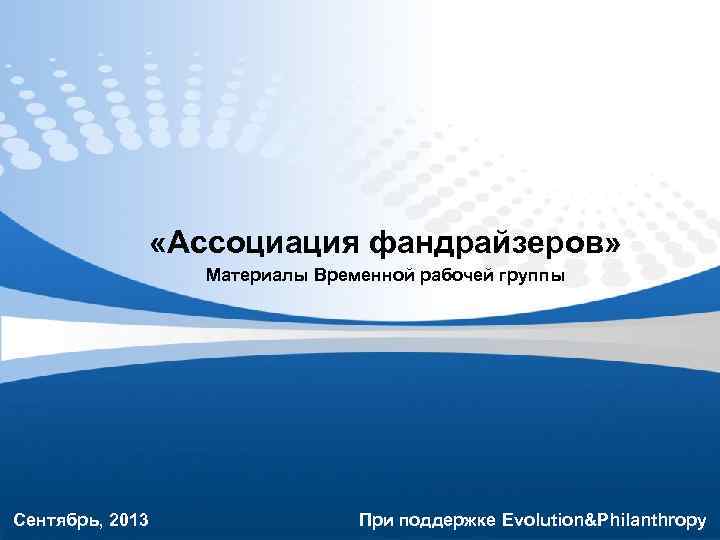 «Ассоциация фандрайзеров»

Материалы Временной рабочей группы

Сентябрь, 2013

При поддержке Evolution&Philanthropy